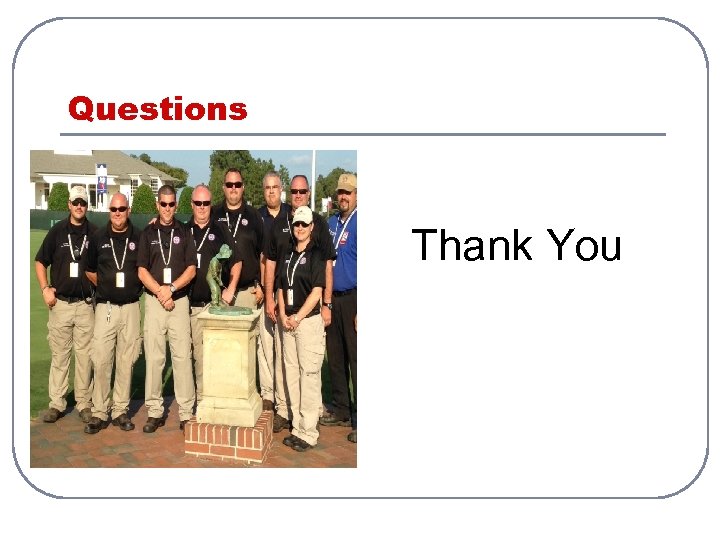 Questions

Thank You